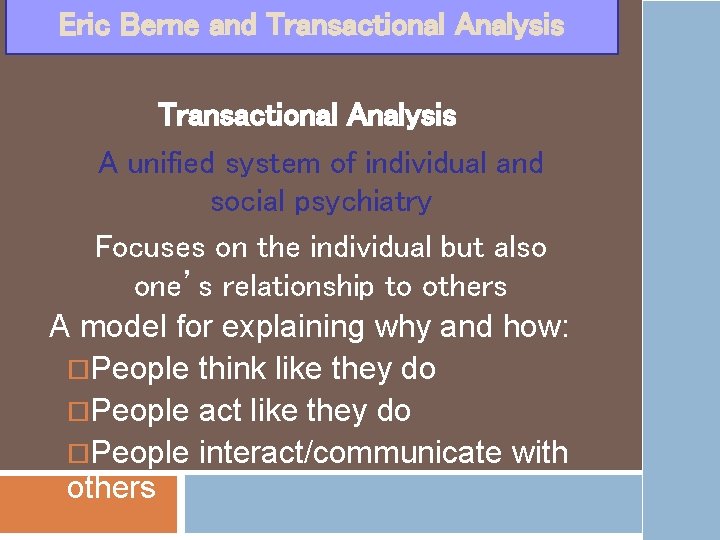 Eric Berne and Transactional Analysis

Transactional Analysis

A unified system of individual and social psychiatry

Focuses on the individual but also one's relationship to others

A model for explaining why and how:

□People think like they do

□People act like they do

□People interact/communicate with others